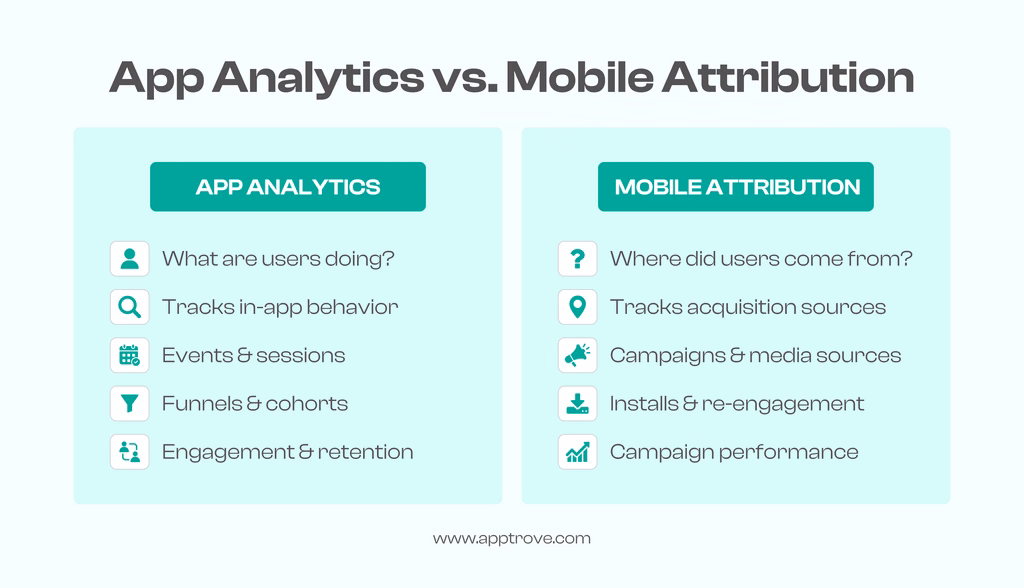 App Analytics vs. Mobile Attribution

APP ANALYTICS

What are users doing?

Tracks in-app behavior

Events & sessions

Funnels & cohorts

Engagement & retention

MOBILE ATTRIBUTION

Where did users come from?

Tracks acquisition sources

Campaigns & media sources

Installs & re-engagement

Campaign performance

www.apptrove.com